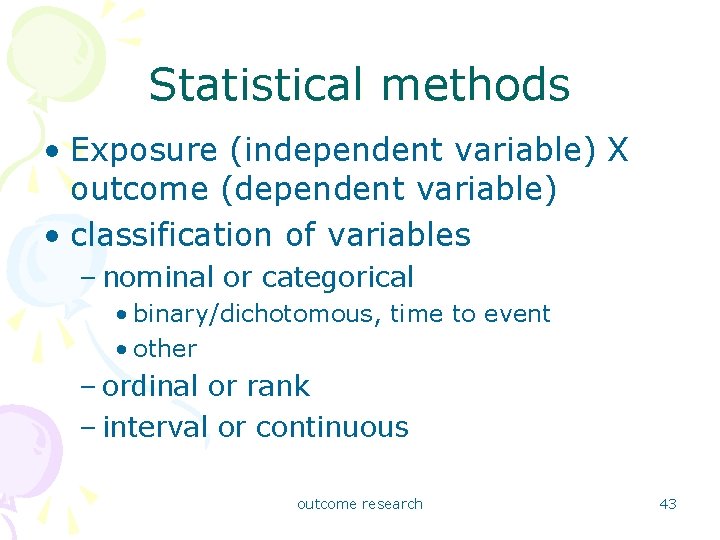 Statistical methods

• Exposure (independent variable) X outcome (dependent variable)
• classification of variables
– nominal or categorical
• binary/dichotomous, time to event
• other
– ordinal or rank
– interval or continuous

outcome research

43